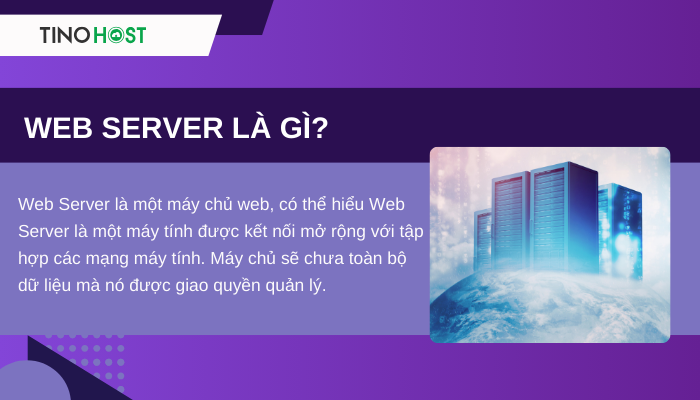 TINOHOST

WEB SERVER LÀ GÌ?

Web Server là một máy chủ web, có thể hiểu Web Server là một máy tính được kết nối mở rộng với tập hợp các mạng máy tính. Máy chủ sẽ chưa toàn bộ dữ liệu mà nó được giao quyền quản lý.